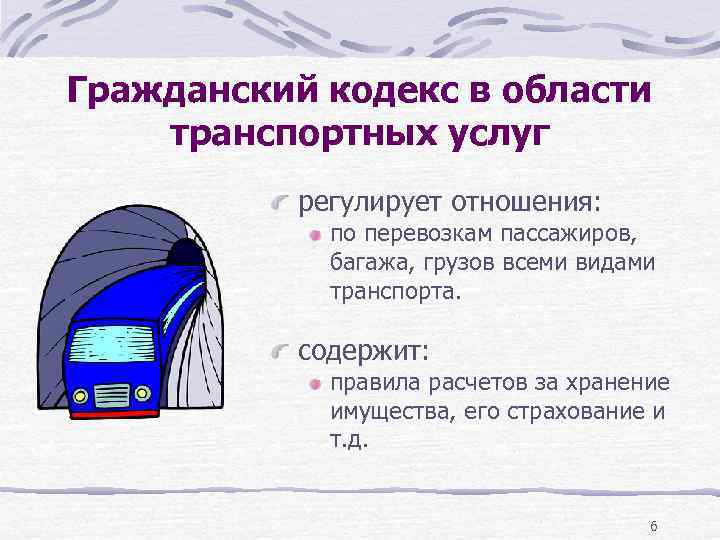 Гражданский кодекс в области транспортных услуг

регулирует отношения:

по перевозкам пассажиров, багажа, грузов всеми видами транспорта.

содержит:

правила расчетов за хранение имущества, его страхование и т.д.

6